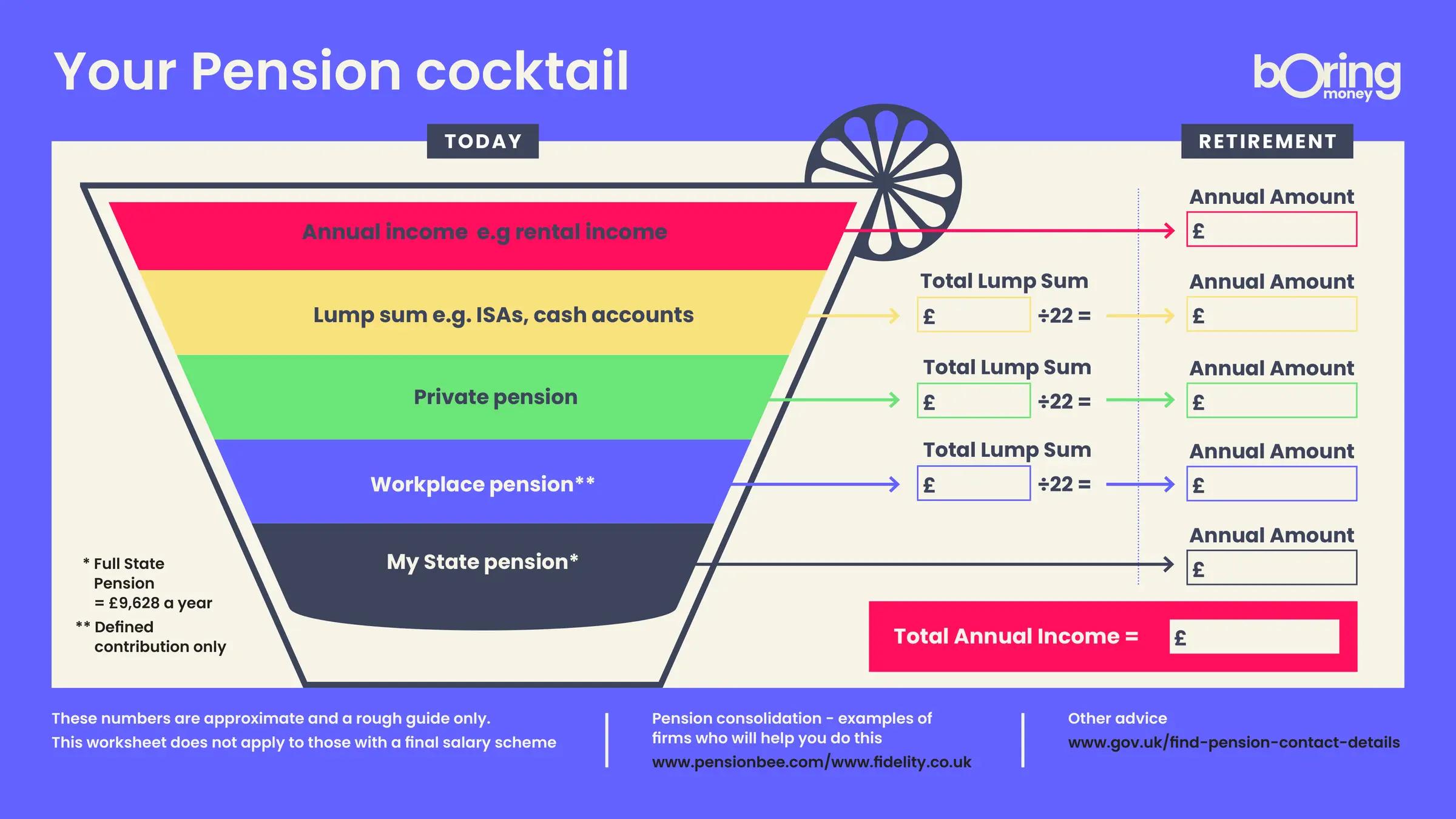 Your Pension cocktail

boring money

TODAY

RETIREMENT

Annual income e.g rental income

Annual Amount
£

Lump sum e.g. ISAs, cash accounts

Total Lump Sum
£ ÷22 =

Annual Amount
£

Private pension

Total Lump Sum
£ ÷22 =

Annual Amount
£

Workplace pension**

Total Lump Sum
£ ÷22 =

Annual Amount
£

My State pension*

Annual Amount
£

* Full State Pension = £9,628 a year

** Defined contribution only

Total Annual Income = £

These numbers are approximate and a rough guide only.
This worksheet does not apply to those with a final salary scheme

Pension consolidation - examples of firms who will help you do this
www.pensionbee.com/www.fidelity.co.uk

Other advice
www.gov.uk/find-pension-contact-details